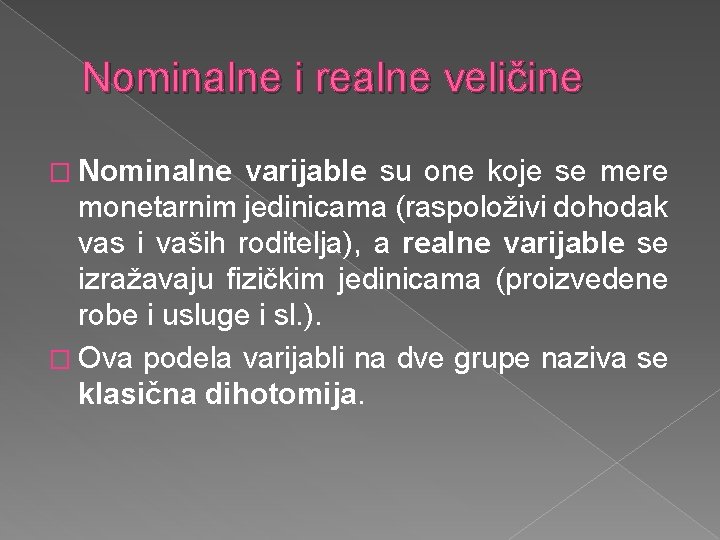 Nominalne i realne veličine

□ Nominalne varijable su one koje se mere monetarnim jedinicama (raspoloživi dohodak vas i vaših roditelja), a realne varijable se izražavaju fizičkim jedinicama (proizvedene robe i usluge i sl.).

□ Ova podela varijabli na dve grupe naziva se klasična dihotomija.